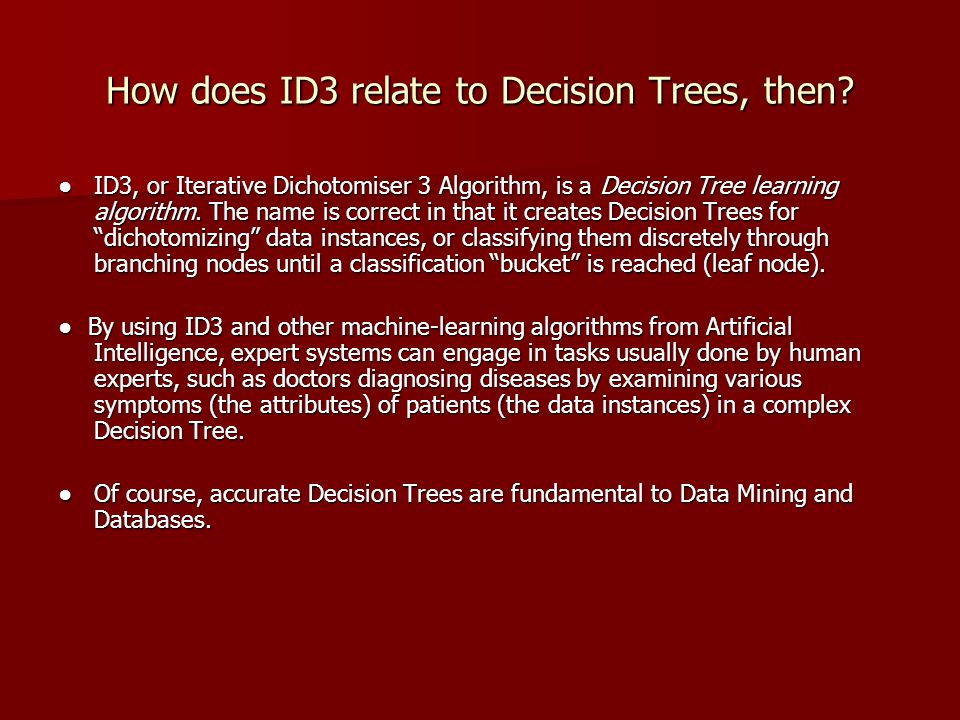 How does ID3 relate to Decision Trees, then?

● ID3, or Iterative Dichotomiser 3 Algorithm, is a Decision Tree learning algorithm. The name is correct in that it creates Decision Trees for “dichotomizing” data instances, or classifying them discretely through branching nodes until a classification “bucket” is reached (leaf node).

● By using ID3 and other machine-learning algorithms from Artificial Intelligence, expert systems can engage in tasks usually done by human experts, such as doctors diagnosing diseases by examining various symptoms (the attributes) of patients (the data instances) in a complex Decision Tree.

● Of course, accurate Decision Trees are fundamental to Data Mining and Databases.